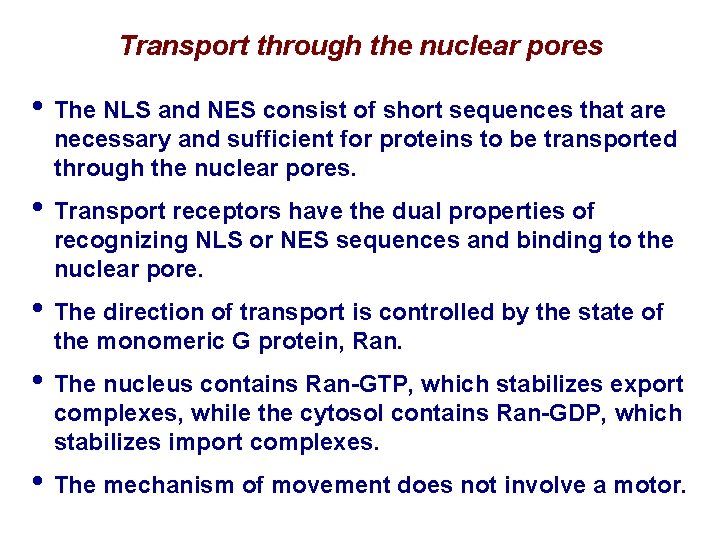 Transport through the nuclear pores

• The NLS and NES consist of short sequences that are necessary and sufficient for proteins to be transported through the nuclear pores.

• Transport receptors have the dual properties of recognizing NLS or NES sequences and binding to the nuclear pore.

• The direction of transport is controlled by the state of the monomeric G protein, Ran.

• The nucleus contains Ran-GTP, which stabilizes export complexes, while the cytosol contains Ran-GDP, which stabilizes import complexes.

• The mechanism of movement does not involve a motor.